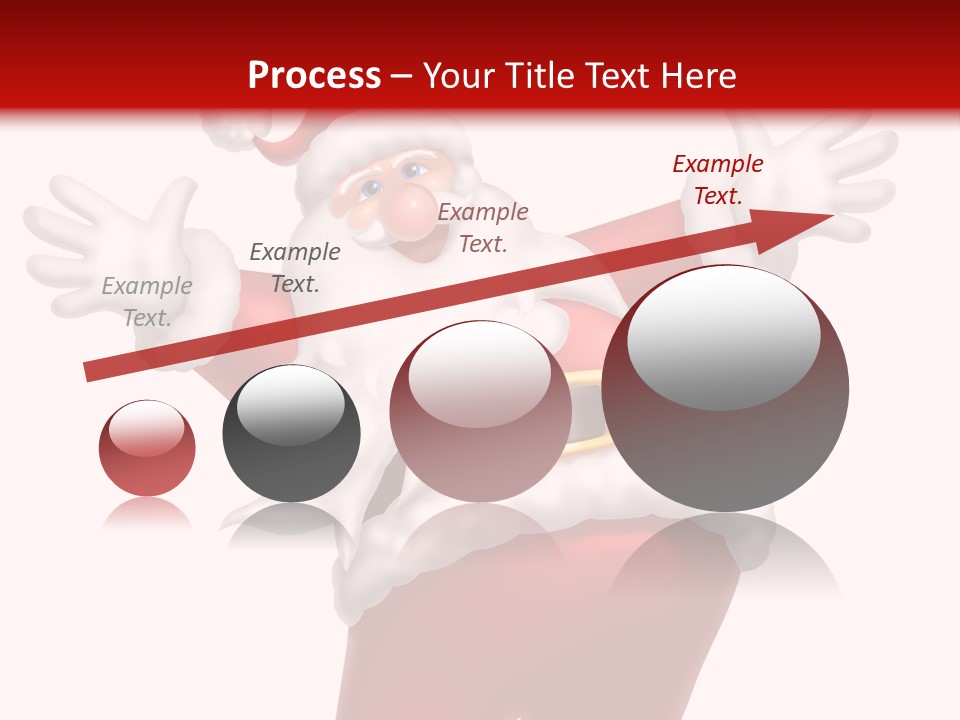 Process – Your Title Text Here

Example Text.

Example Text.

Example Text.

Example Text.